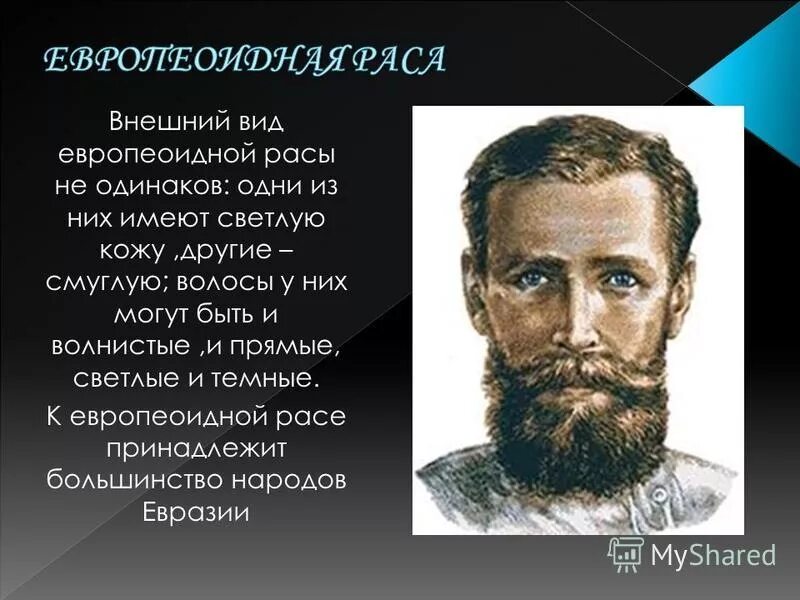 ЕВРОПЕОИДНАЯ РАСА

Внешний вид европеоидной расы не одинаков: одни из них имеют светлую кожу ,другие – смуглую; волосы у них могут быть и волнистые ,и прямые, светлые и темные.

К европеоидной расе принадлежит большинство народов Евразии

MyShared